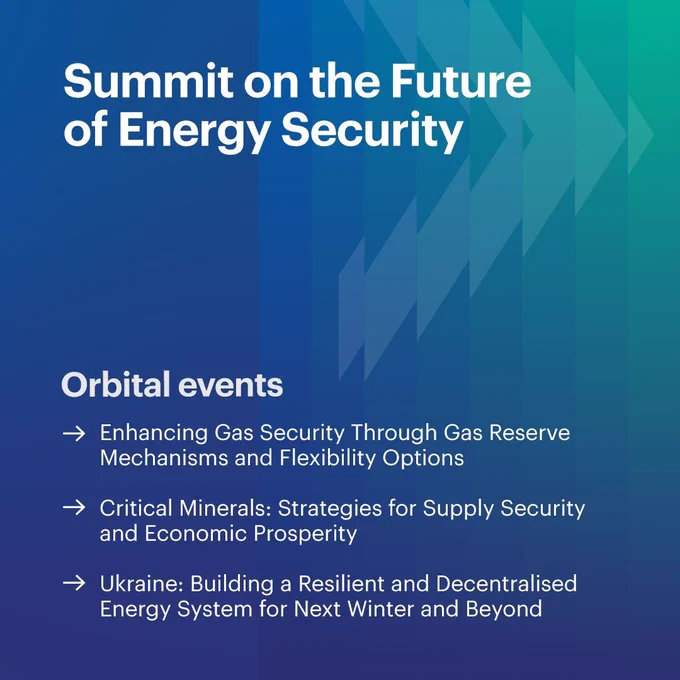 Summit on the Future of Energy Security

Orbital events

→ Enhancing Gas Security Through Gas Reserve Mechanisms and Flexibility Options

→ Critical Minerals: Strategies for Supply Security and Economic Prosperity

→ Ukraine: Building a Resilient and Decentralised Energy System for Next Winter and Beyond